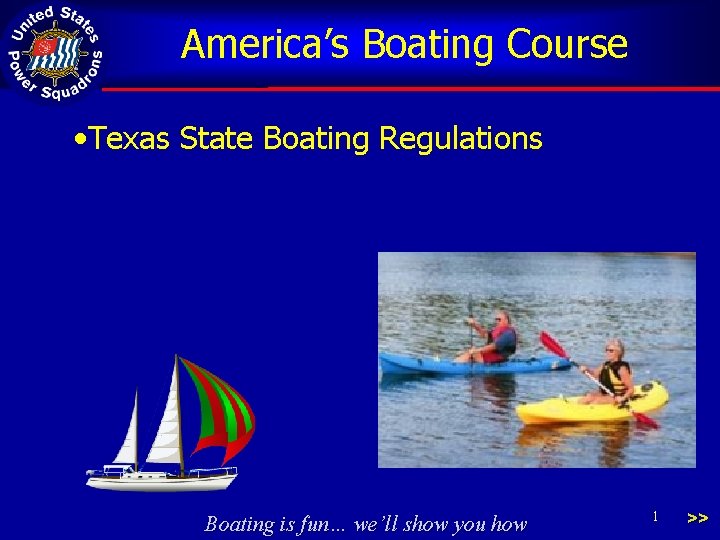 United States Power Squadrons

America's Boating Course

•Texas State Boating Regulations

Boating is fun... we'll show you how

1

>>